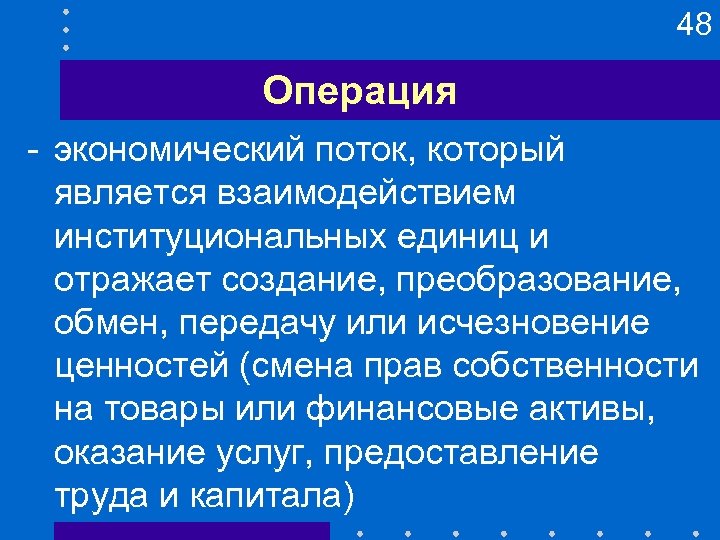 48

Операция

- экономический поток, который является взаимодействием институциональных единиц и отражает создание, преобразование, обмен, передачу или исчезновение ценностей (смена прав собственности на товары или финансовые активы, оказание услуг, предоставление труда и капитала)